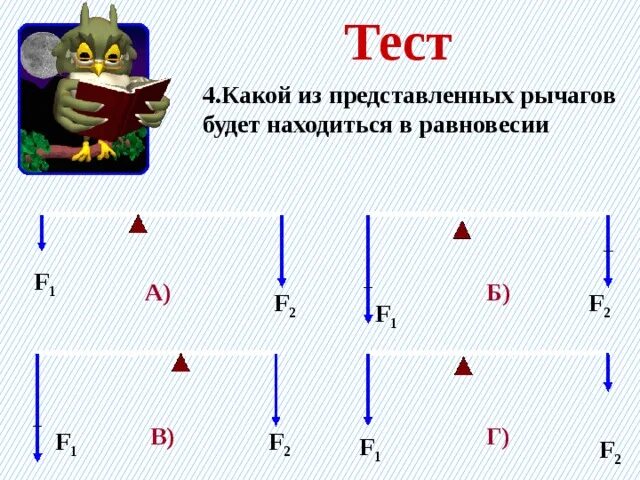 Тест

4.Какой из представленных рычагов будет находиться в равновесии

$F_1$ А) $F_2$

$F_1$ Б) $F_2$

$F_1$ В) $F_2$

$F_1$ Г) $F_2$